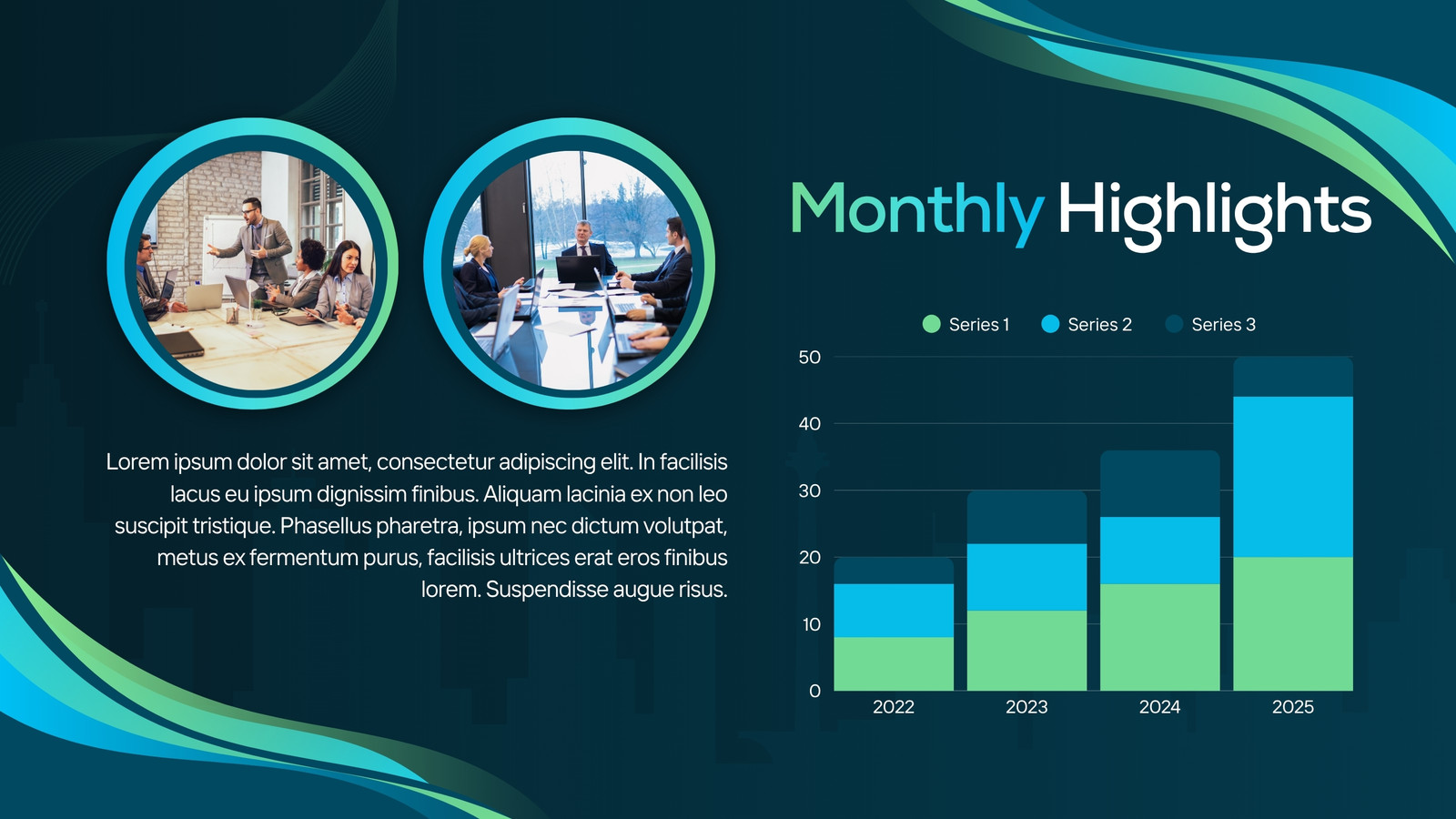 Monthly Highlights

Lorem ipsum dolor sit amet, consectetur adipiscing elit. In facilisis lacus eu ipsum dignissim finibus. Aliquam lacinia ex non leo suscipit tristique. Phasellus pharetra, ipsum nec dictum volutpat, metus ex fermentum purus, facilisis ultrices erat eros finibus lorem. Suspendisse augue risus.

Series 1 Series 2 Series 3

50
40
30
20
10
0

2022 2023 2024 2025